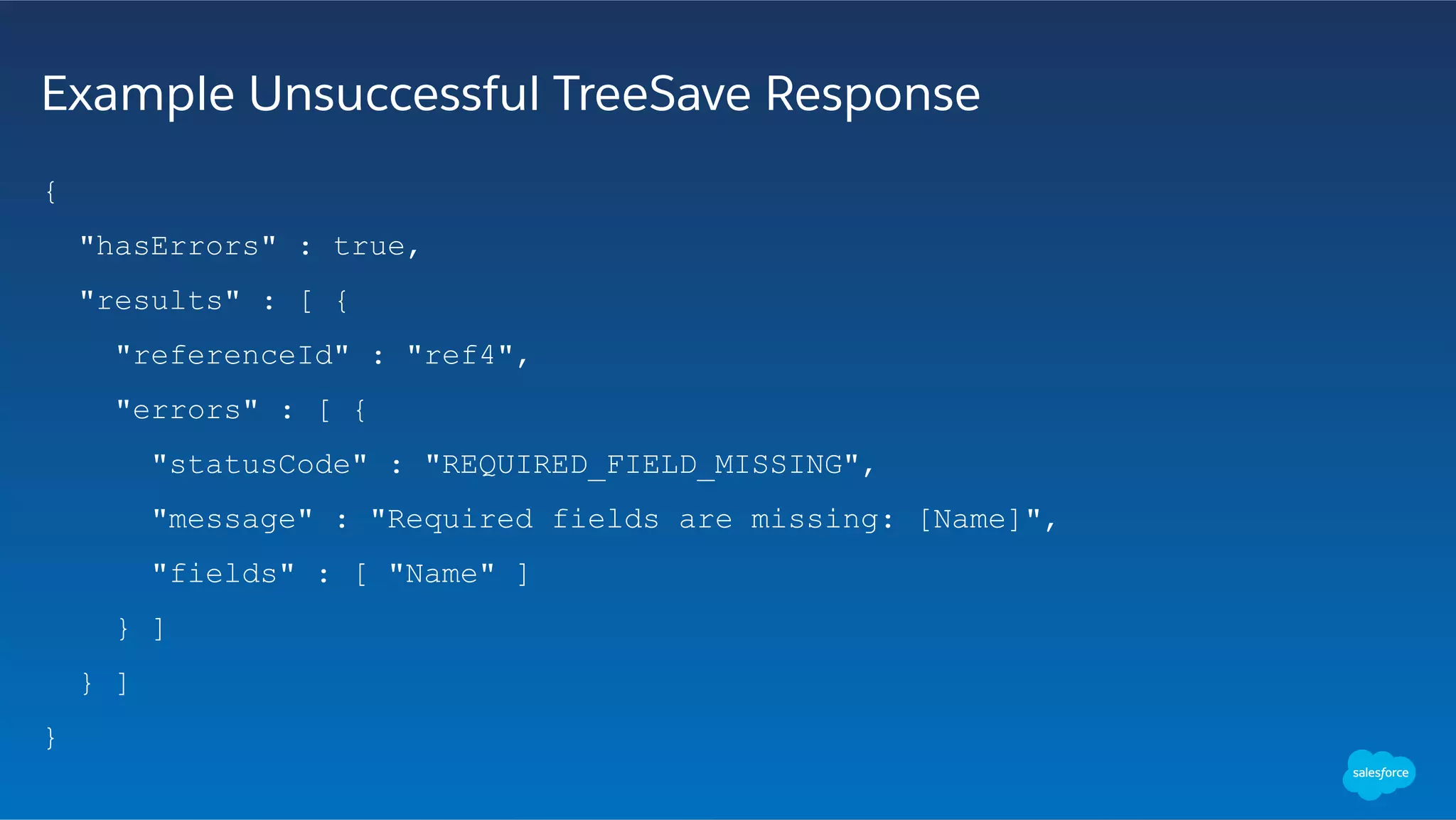 Example Unsuccessful TreeSave Response

{
"hasErrors" : true,
"results" : [ {
"referenceId" : "ref4",
"errors" : [ {
"statusCode" : "REQUIRED_FIELD_MISSING",
"message" : "Required fields are missing: [Name]",
"fields" : [ "Name" ]
} ]
} ]
}

salesforce